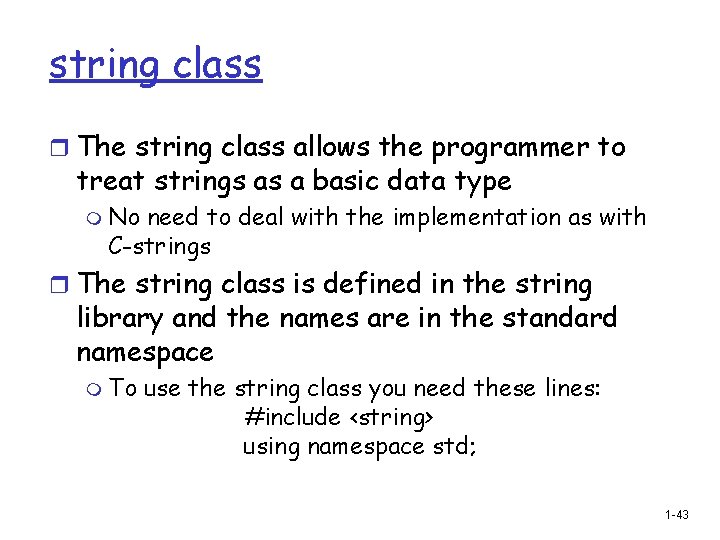 string class

The string class allows the programmer to treat strings as a basic data type

No need to deal with the implementation as with C-strings

The string class is defined in the string library and the names are in the standard namespace

To use the string class you need these lines:
#include <string>
using namespace std;

1-43